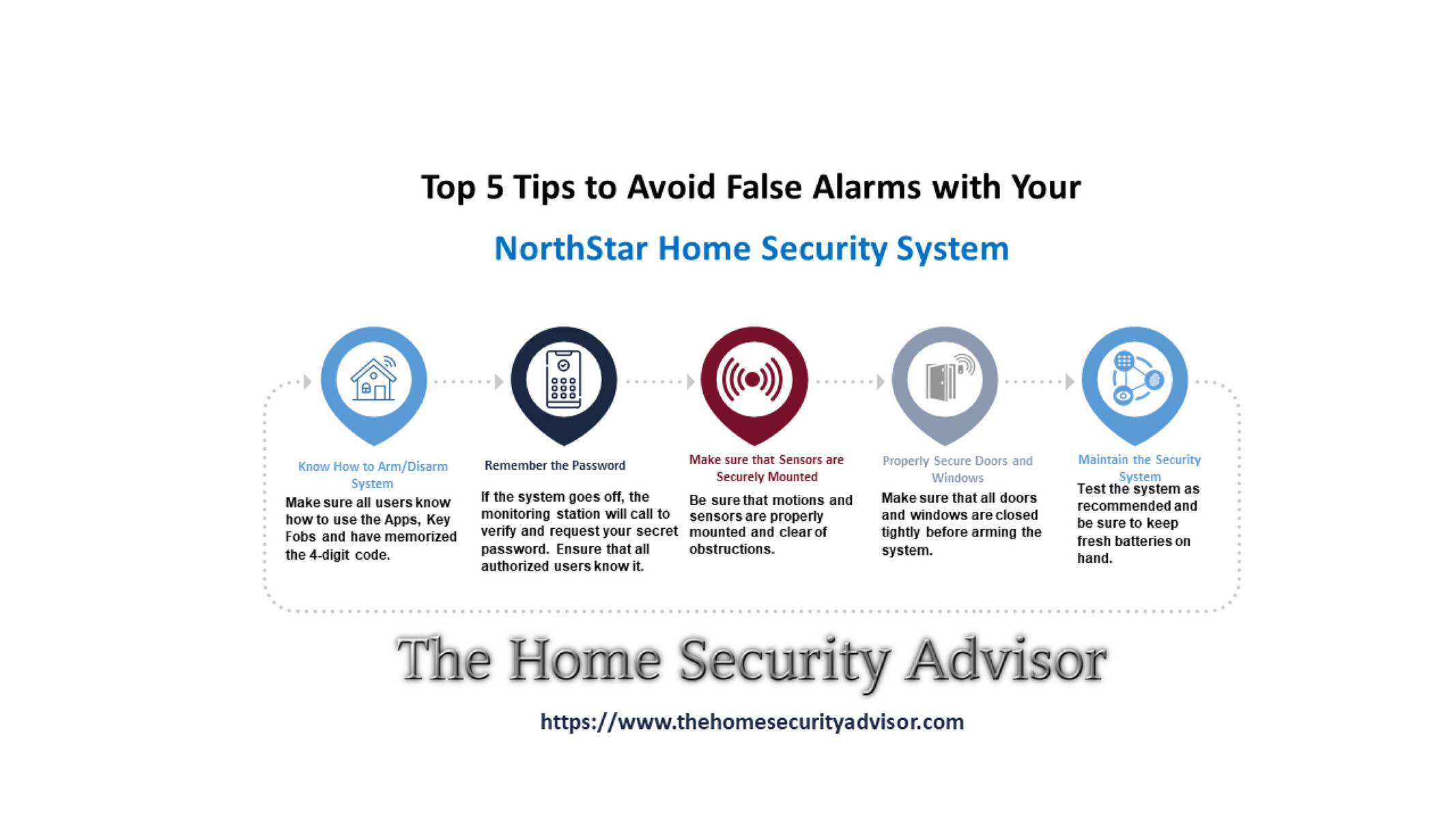 Top 5 Tips to Avoid False Alarms with Your

NorthStar Home Security System

Know How to Arm/Disarm System

Make sure all users know how to use the Apps, Key Fobs and have memorized the 4-digit code.

Remember the Password

If the system goes off, the monitoring station will call to verify and request your secret password. Ensure that all authorized users know it.

Make sure that Sensors are Securely Mounted

Be sure that motions and sensors are properly mounted and clear of obstructions.

Properly Secure Doors and Windows

Make sure that all doors and windows are closed tightly before arming the system.

Maintain the Security System

Test the system as recommended and be sure to keep fresh batteries on hand.

The Home Security Advisor

https://www.thehomesecurityadvisor.com